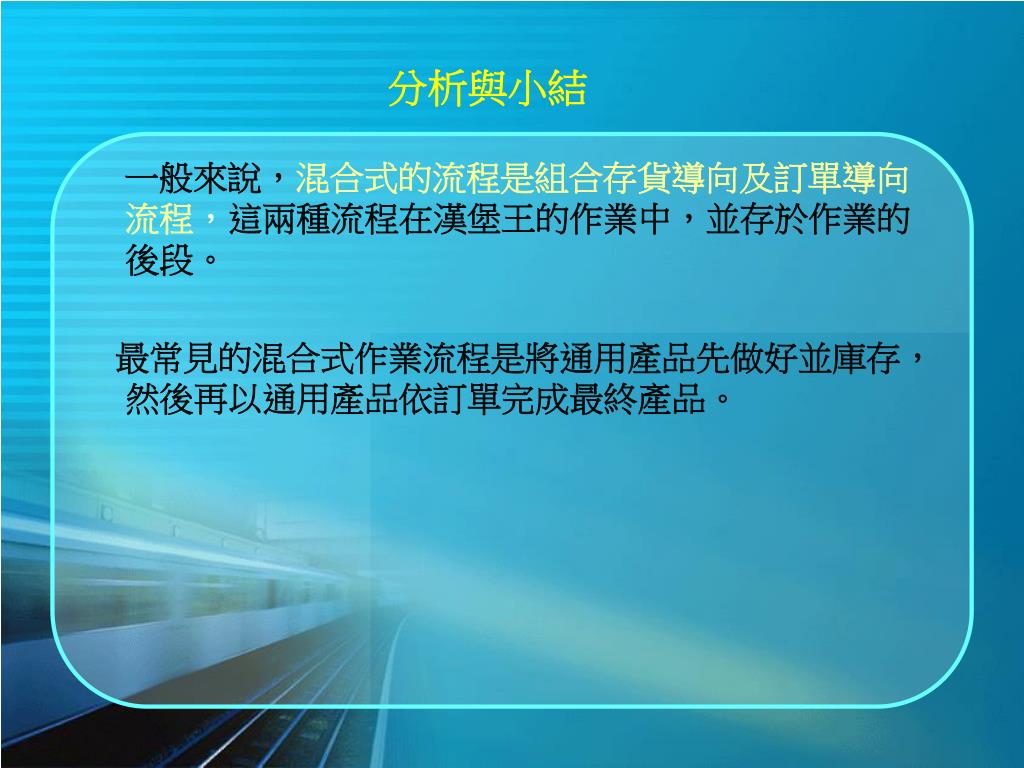 分析與小結

一般來說，混合式的流程是組合存貨導向及訂單導向流程，這兩種流程在漢堡王的作業中，並存於作業的後段。

最常見的混合式作業流程是將通用產品先做好並庫存，然後再以通用產品依訂單完成最終產品。